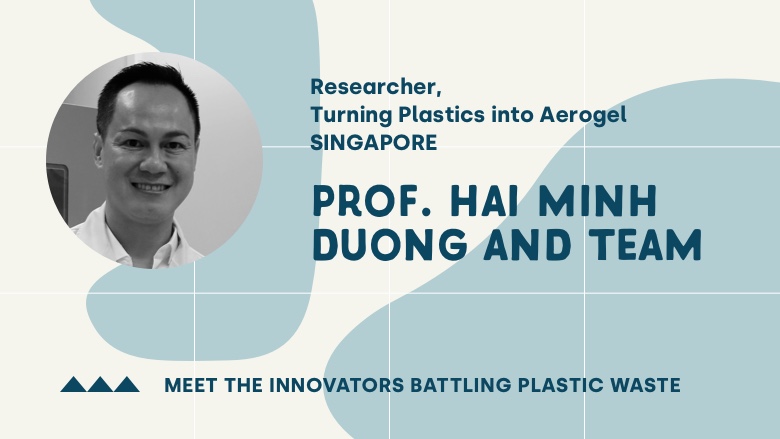 Researcher,
Turning Plastics into Aerogel
SINGAPORE

PROF. HAI MINH DUONG AND TEAM

MEET THE INNOVATORS BATTLING PLASTIC WASTE